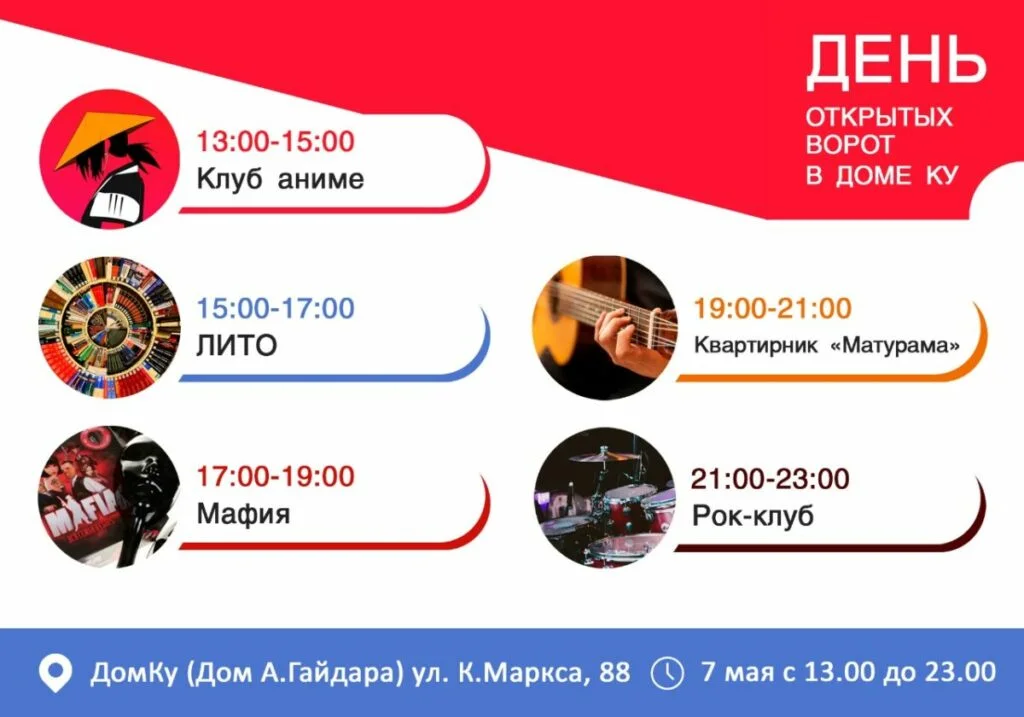 ДЕНЬ
ОТКРЫТЫХ ВОРОТ В ДОМЕ КУ

13:00-15:00
Клуб аниме

15:00-17:00
ЛИТО

17:00-19:00
Мафия

19:00-21:00
Квартирник «Матурама»

21:00-23:00
Рок-клуб

ДомКу (Дом А.Гайдара) ул. К.Маркса, 88

7 мая с 13.00 до 23.00